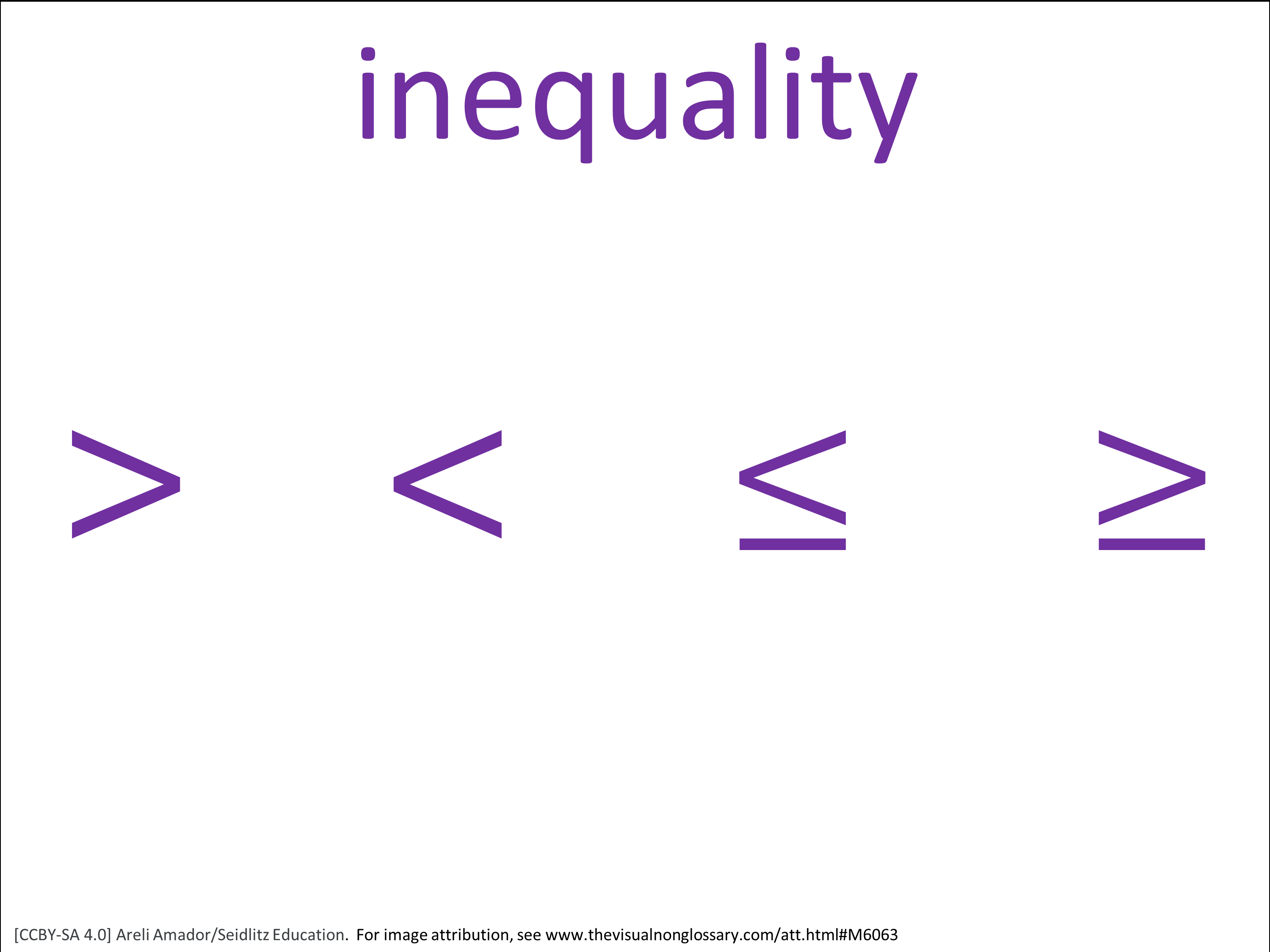 inequality

$>$ $<$ $\leq$ $\geq$

[CCBY-SA 4.0] Areli Amador/Seidlitz Education. For image attribution, see www.thevisualnonglossary.com/att.html#M6063